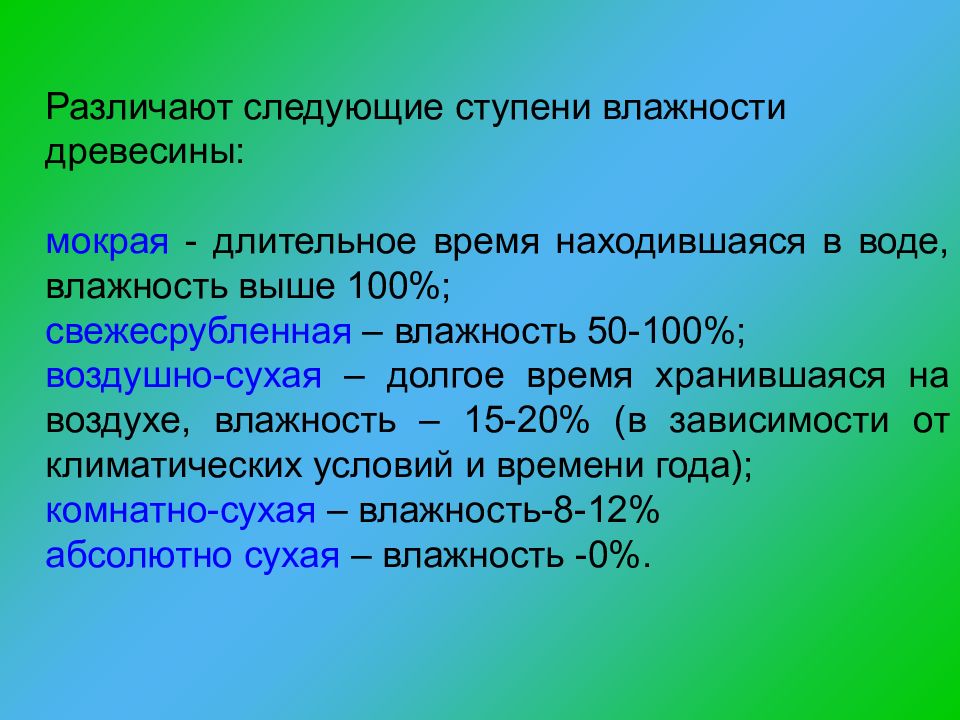 Различают следующие ступени влажности древесины:

мокрая - длительное время находившаяся в воде, влажность выше 100%;
свежесрубленная – влажность 50-100%;
воздушно-сухая – долгое время хранившаяся на воздухе, влажность – 15-20% (в зависимости от климатических условий и времени года);
комнатно-сухая – влажность-8-12%
абсолютно сухая – влажность -0%.